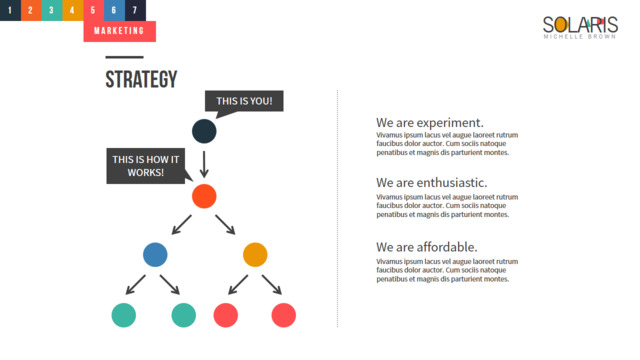 1 2 3 4 5 6 7

MARKETING

SOLARIS
MICHELLE BROWN

STRATEGY

THIS IS YOU!

THIS IS HOW IT WORKS!

We are experiment.
Vivamus ipsum lacus vel augue laoreet rutrum faucibus dolor auctor. Cum sociis natoque penatibus et magnis dis parturient montes.

We are enthusiastic.
Vivamus ipsum lacus vel augue laoreet rutrum faucibus dolor auctor. Cum sociis natoque penatibus et magnis dis parturient montes.

We are affordable.
Vivamus ipsum lacus vel augue laoreet rutrum faucibus dolor auctor. Cum sociis natoque penatibus et magnis dis parturient montes.